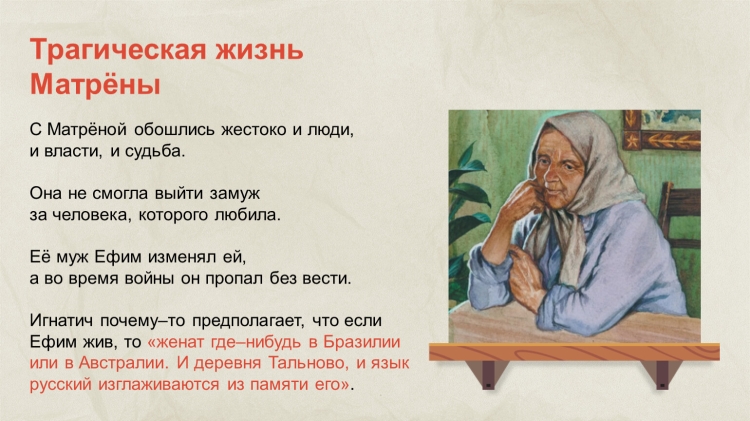 Трагическая жизнь Матрёны

С Матрёной обошлись жестоко и люди, и власти, и судьба.

Она не смогла выйти замуж за человека, которого любила.

Её муж Ефим изменял ей, а во время войны он пропал без вести.

Игнатич почему–то предполагает, что если Ефим жив, то «женат где–нибудь в Бразилии или в Австралии. И деревня Тальново, и язык русский изглаживаются из памяти его».